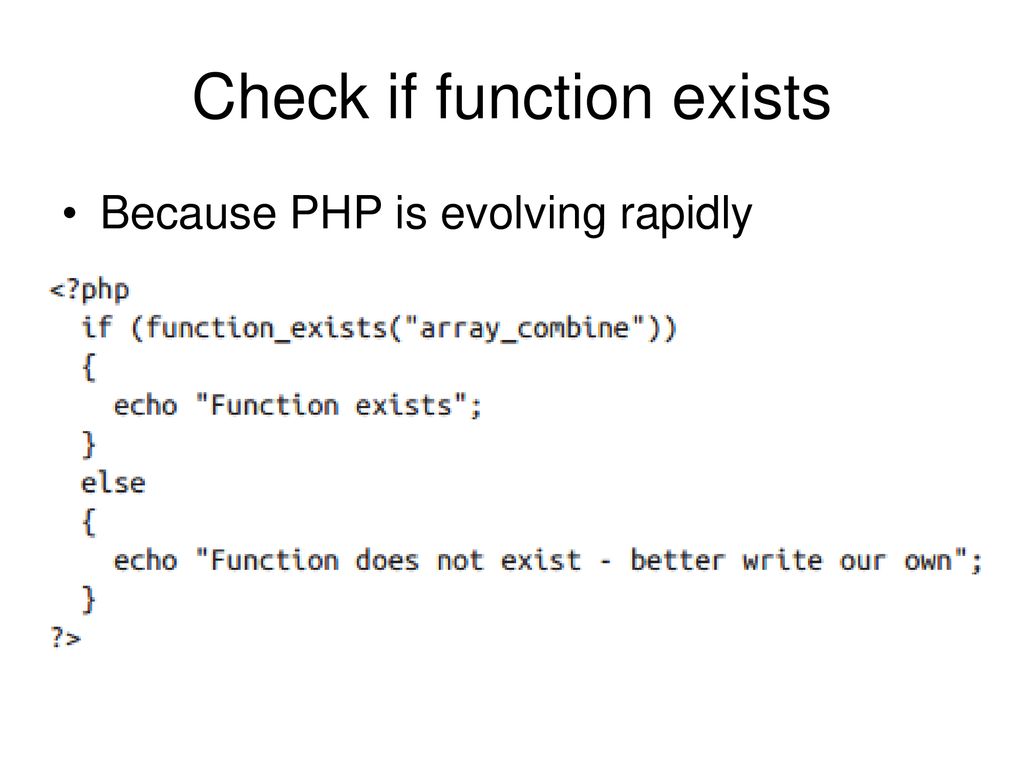 Check if function exists

• Because PHP is evolving rapidly

<?php
  if (function_exists("array_combine"))
  {
    echo "Function exists";
  }
  else
  {
    echo "Function does not exist - better write our own";
  }
?>